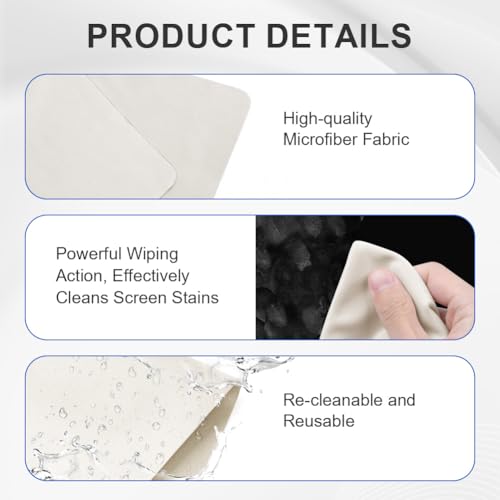 PRODUCT DETAILS

High-quality Microfiber Fabric

Powerful Wiping Action, Effectively Cleans Screen Stains

Re-cleanable and Reusable